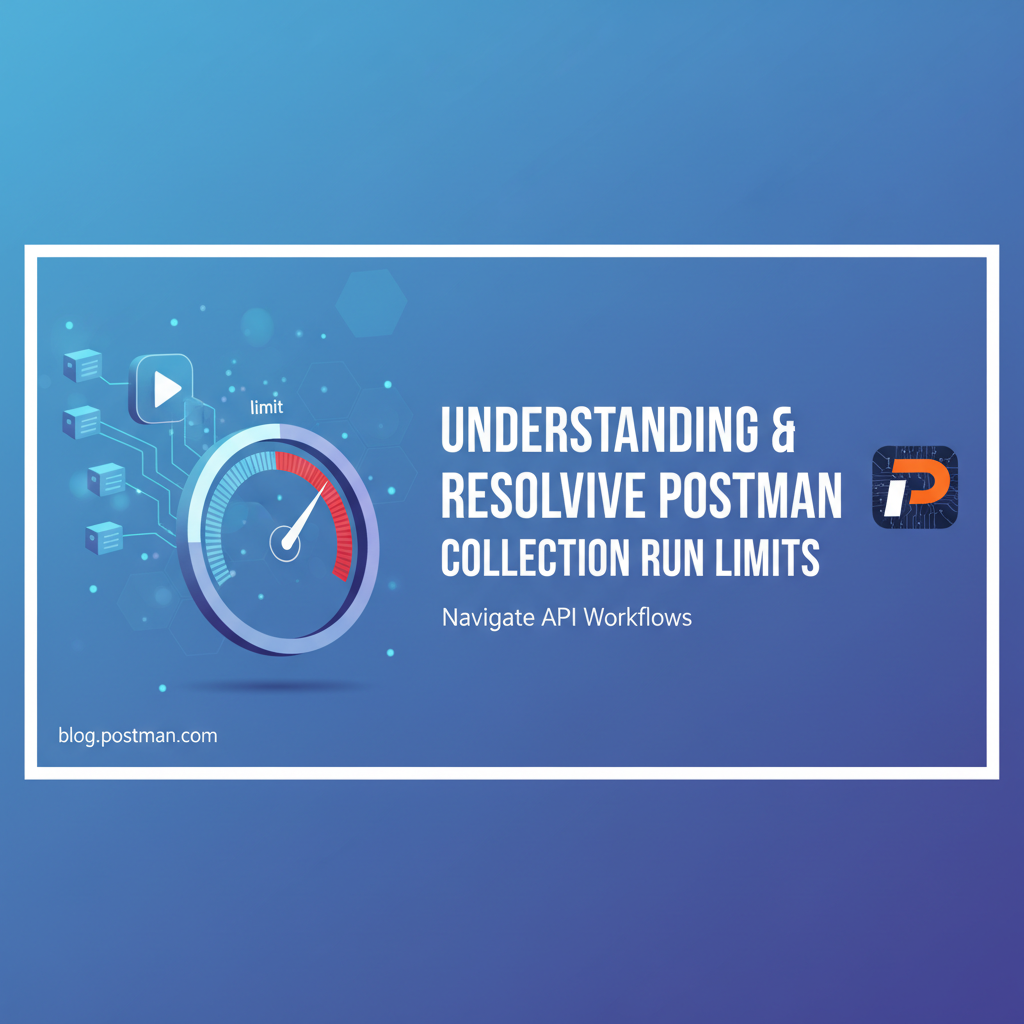 limit

UNDERSTANDING &
RESOLVIVE POSTMAN
COLLECTION RUN LIMITS

Navigate API Workflows

blog.postman.com